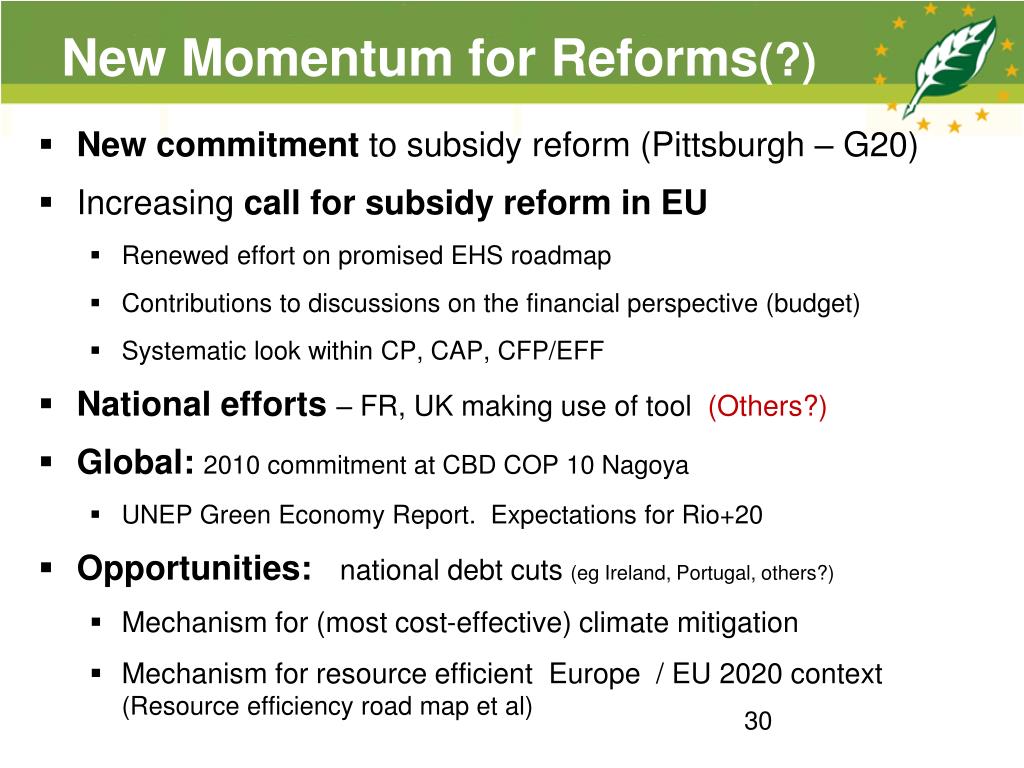 New Momentum for Reforms(?)

▪ New commitment to subsidy reform (Pittsburgh – G20)
▪ Increasing call for subsidy reform in EU
  ▪ Renewed effort on promised EHS roadmap
  ▪ Contributions to discussions on the financial perspective (budget)
  ▪ Systematic look within CP, CAP, CFP/EFF
▪ National efforts – FR, UK making use of tool (Others?)
▪ Global: 2010 commitment at CBD COP 10 Nagoya
  ▪ UNEP Green Economy Report. Expectations for Rio+20
▪ Opportunities: national debt cuts (eg Ireland, Portugal, others?)
  ▪ Mechanism for (most cost-effective) climate mitigation
  ▪ Mechanism for resource efficient Europe / EU 2020 context (Resource efficiency road map et al)

30